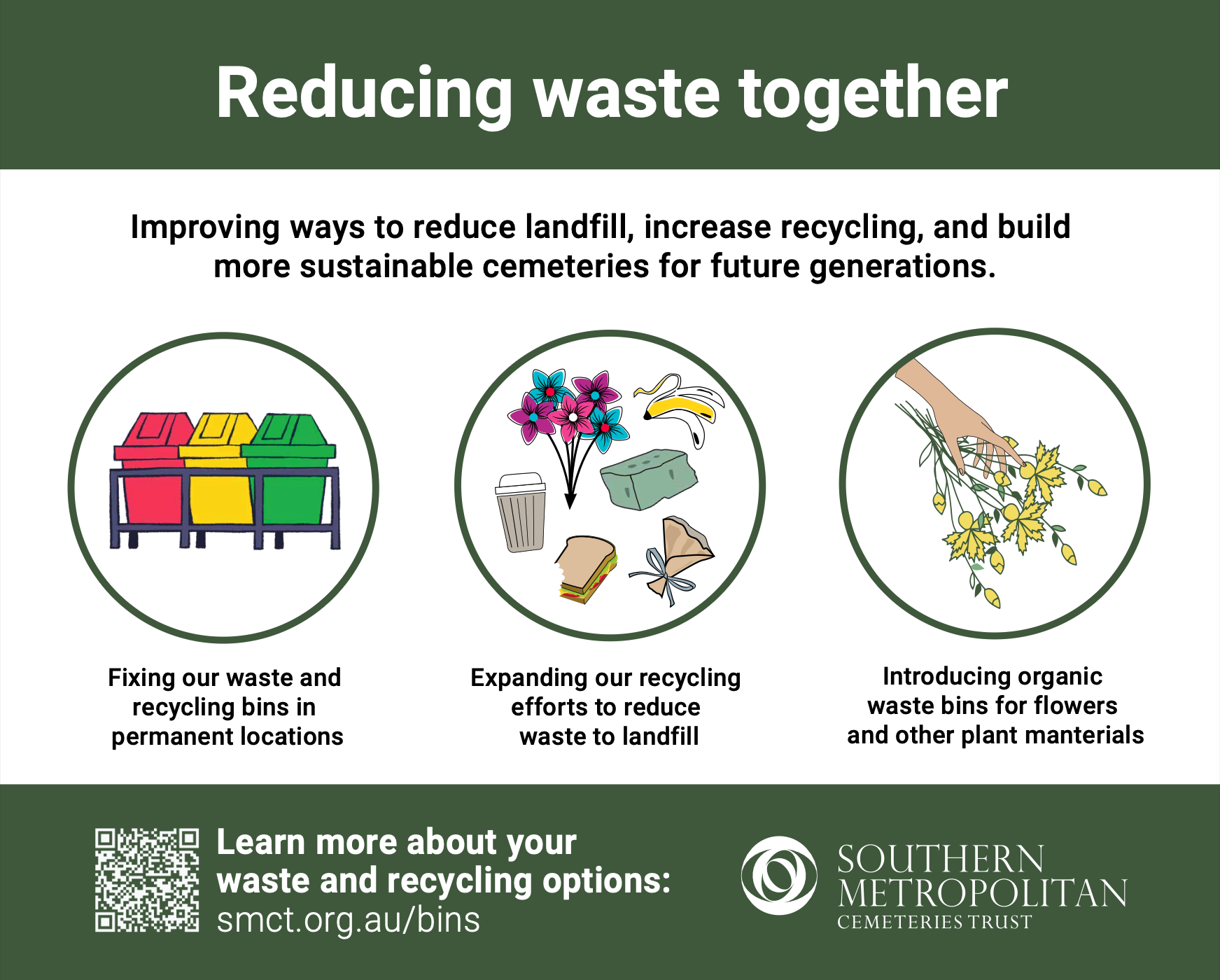 Reducing waste together

Improving ways to reduce landfill, increase recycling, and build more sustainable cemeteries for future generations.

Fixing our waste and recycling bins in permanent locations

Expanding our recycling efforts to reduce waste to landfill

Introducing organic waste bins for flowers and other plant manterials

Learn more about your waste and recycling options:
smct.org.au/bins

SOUTHERN METROPOLITAN
CEMETERIES TRUST